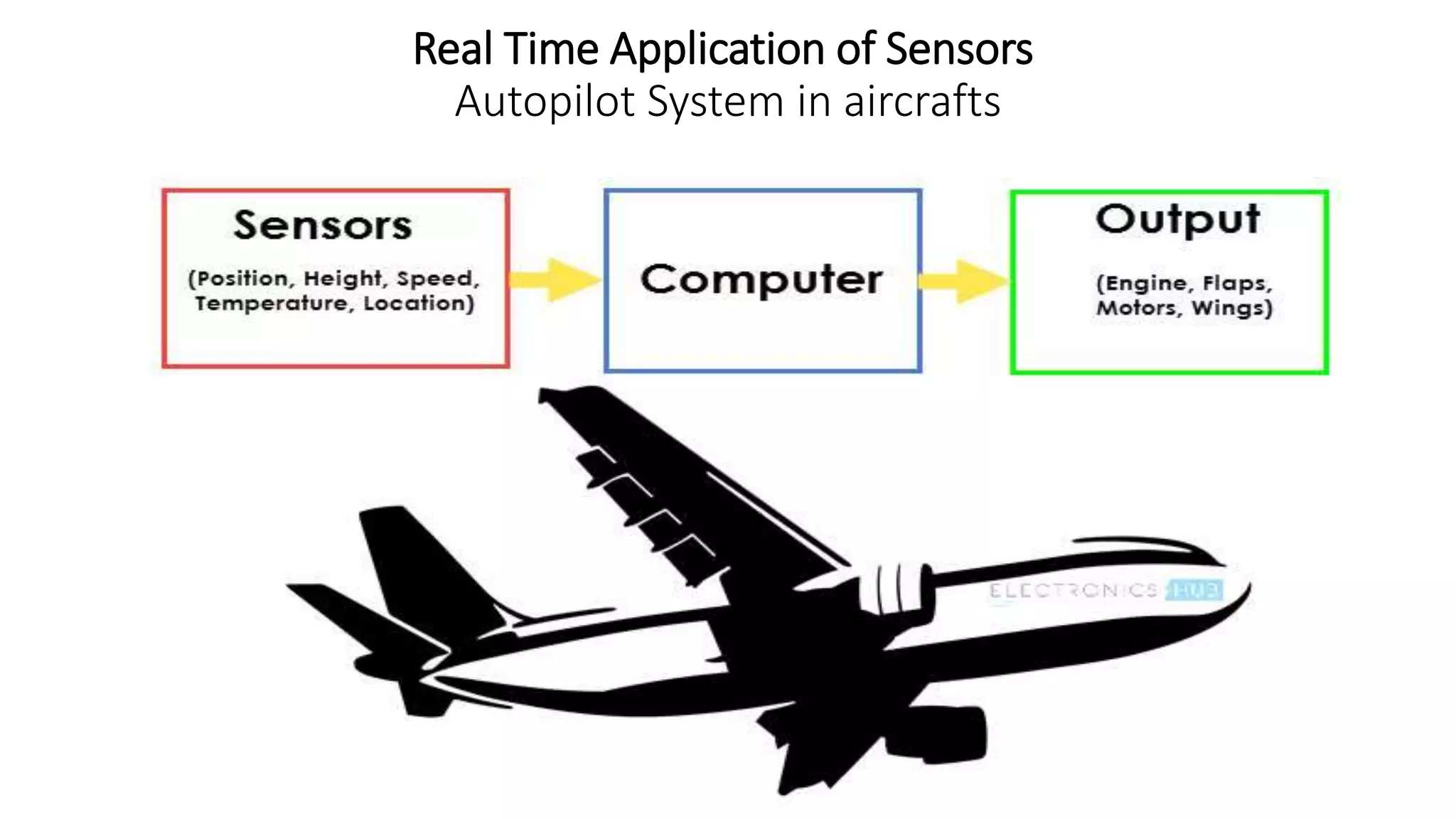 Real Time Application of Sensors
Autopilot System in aircrafts

Sensors
(Position, Height, Speed, Temperature, Location)

Computer

Output
(Engine, Flaps, Motors, Wings)

ELECTRONICS HUB